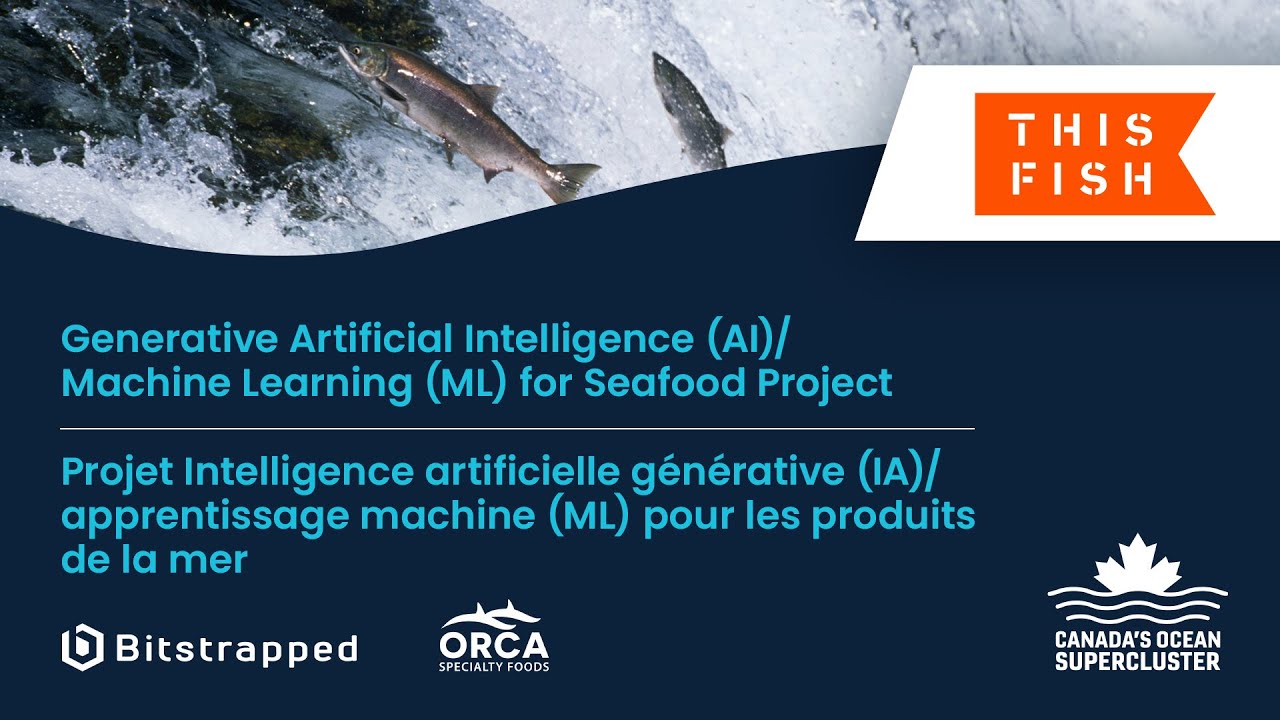 THIS FISH

Generative Artificial Intelligence (AI)/ Machine Learning (ML) for Seafood Project

Projet Intelligence artificielle générative (IA)/ apprentissage machine (ML) pour les produits de la mer

Bitstrapped

ORCA
SPECIALTY FOODS

CANADA'S OCEAN
SUPERCLUSTER